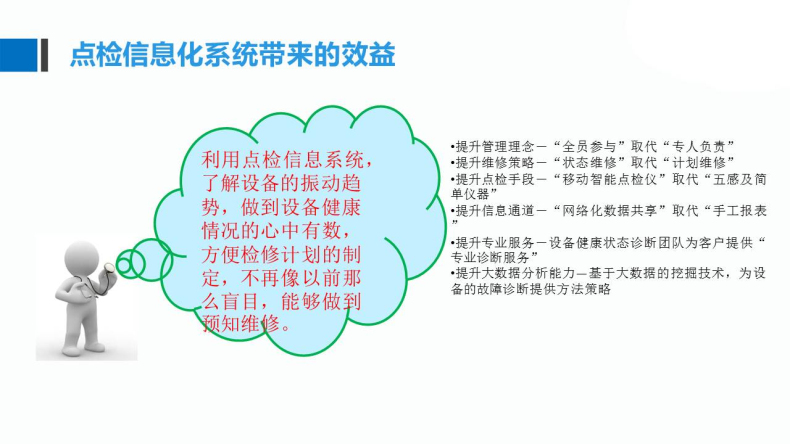 点检信息化系统带来的效益

利用点检信息系统，了解设备的振动趋势，做到设备健康情况的心中有数，方便检修计划的制定，不再像以前那么盲目，能够做到预知维修。

•提升管理理念—“全员参与”取代“专人负责”
•提升维修策略—“状态维修”取代“计划维修”
•提升点检手段—“移动智能点检仪”取代“五感及简单仪器”
•提升信息通道—“网络化数据共享”取代“手工报表”
•提升专业服务—设备健康状态诊断团队为客户提供“专业诊断服务”
•提升大数据分析能力—基于大数据的挖掘技术，为设备的故障诊断提供方法策略